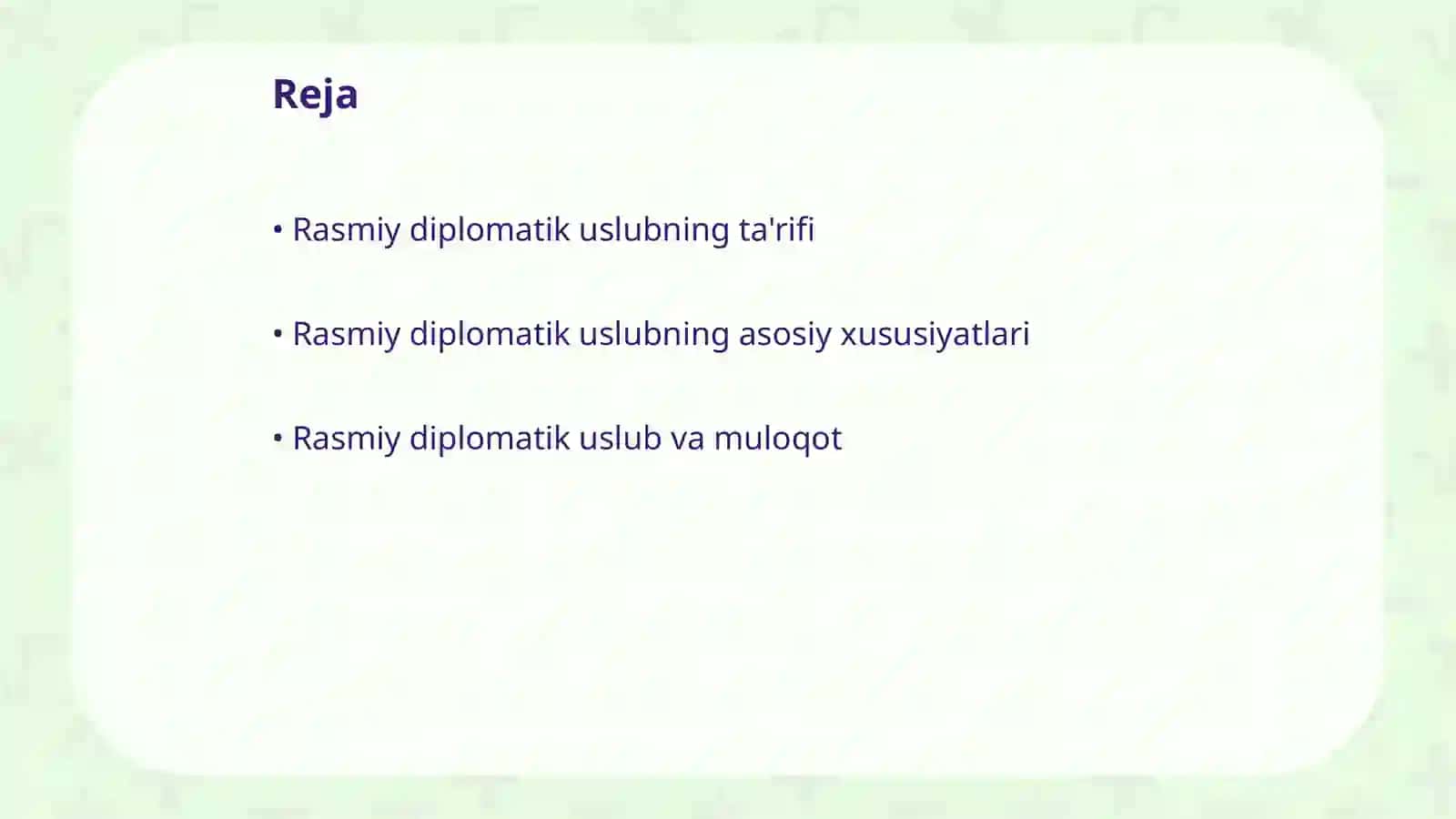 Reja

• Rasmiy diplomatik uslubning ta'rifi

• Rasmiy diplomatik uslubning asosiy xususiyatlari

• Rasmiy diplomatik uslub va muloqot